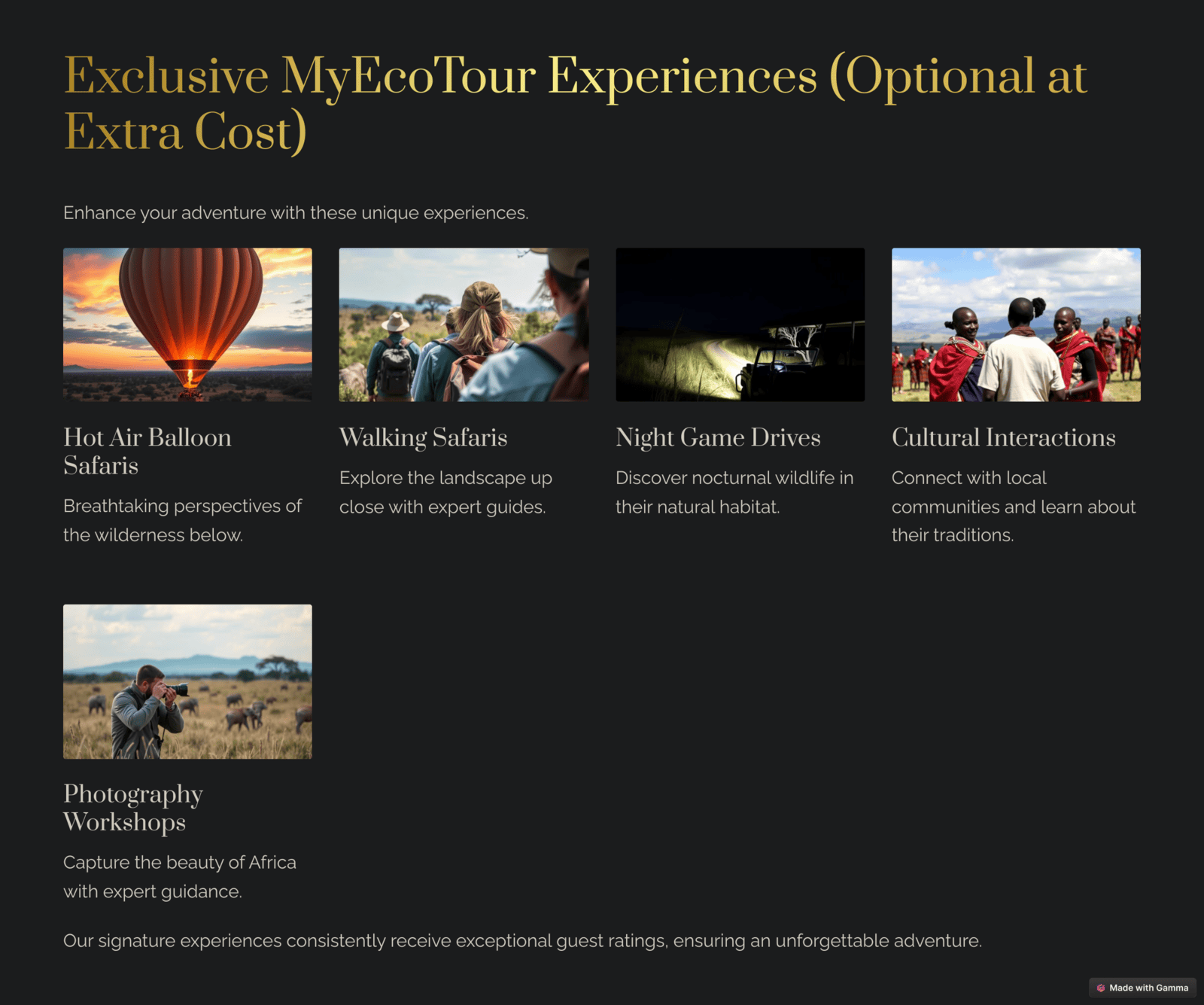 Exclusive MyEcoTour Experiences (Optional at Extra Cost)

Enhance your adventure with these unique experiences.

Hot Air Balloon Safaris

Breathtaking perspectives of the wilderness below.

Walking Safaris

Explore the landscape up close with expert guides.

Night Game Drives

Discover nocturnal wildlife in their natural habitat.

Cultural Interactions

Connect with local communities and learn about their traditions.

Photography Workshops

Capture the beauty of Africa with expert guidance.

Our signature experiences consistently receive exceptional guest ratings, ensuring an unforgettable adventure.

Made with Gamma